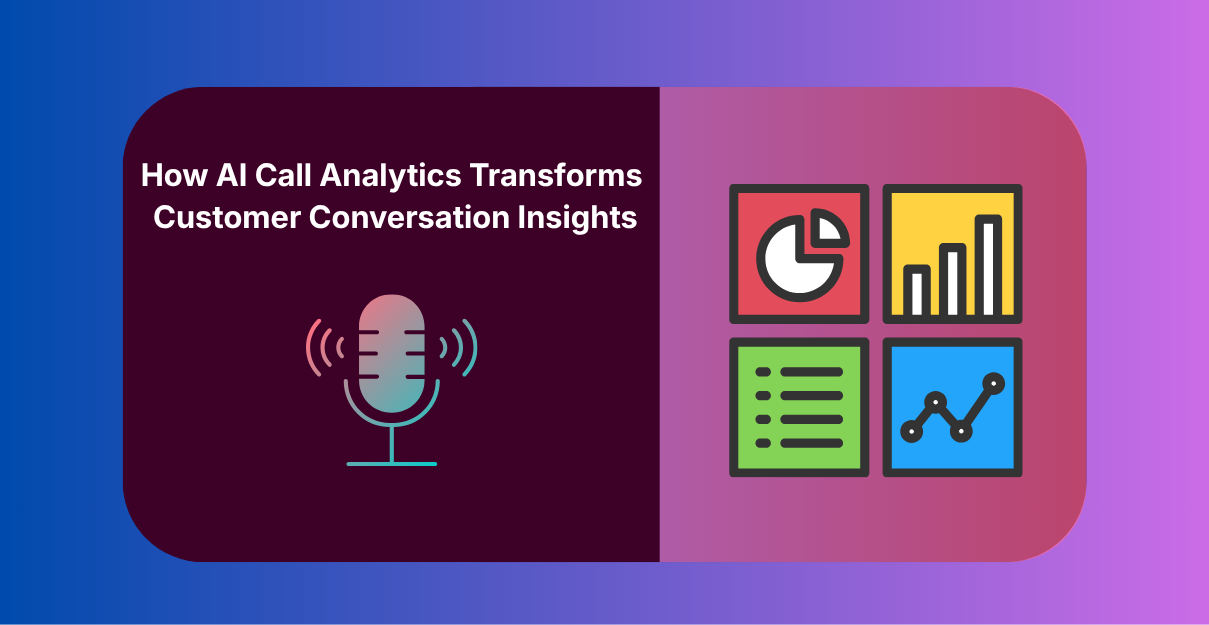 How AI Call Analytics Transforms Customer Conversation Insights